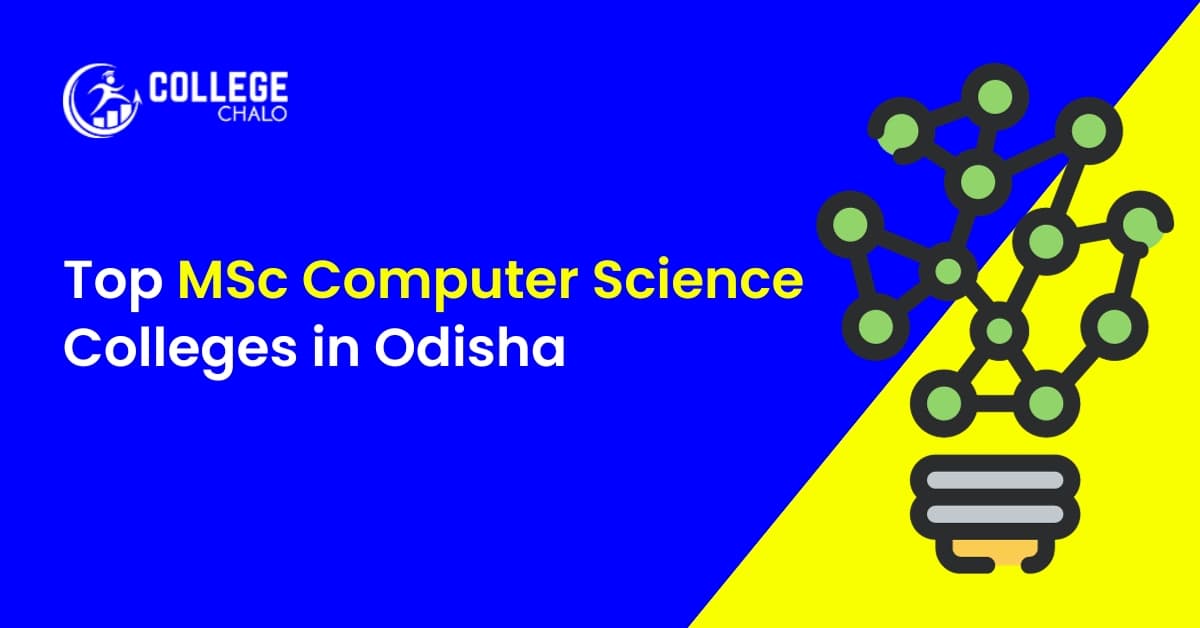 COLLEGE
CHALO

Top MSc Computer Science Colleges in Odisha